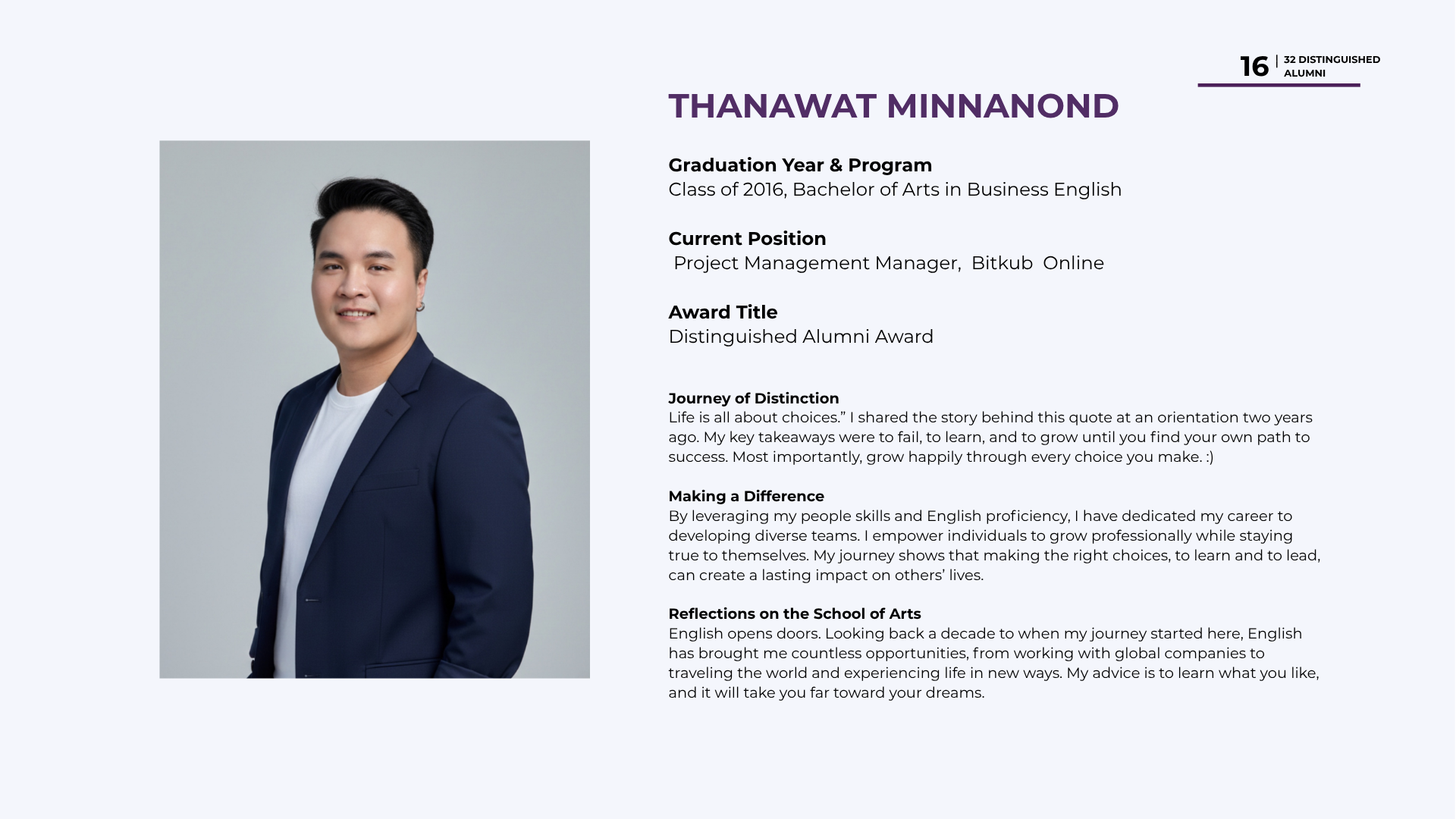 16 | 32 DISTINGUISHED ALUMNI

THANAWAT MINNANOND

Graduation Year & Program
Class of 2016, Bachelor of Arts in Business English

Current Position
Project Management Manager, Bitkub Online

Award Title
Distinguished Alumni Award

Journey of Distinction
Life is all about choices.” I shared the story behind this quote at an orientation two years ago. My key takeaways were to fail, to learn, and to grow until you find your own path to success. Most importantly, grow happily through every choice you make. :)

Making a Difference
By leveraging my people skills and English proficiency, I have dedicated my career to developing diverse teams. I empower individuals to grow professionally while staying true to themselves. My journey shows that making the right choices, to learn and to lead, can create a lasting impact on others’ lives.

Reflections on the School of Arts
English opens doors. Looking back a decade to when my journey started here, English has brought me countless opportunities, from working with global companies to traveling the world and experiencing life in new ways. My advice is to learn what you like, and it will take you far toward your dreams.